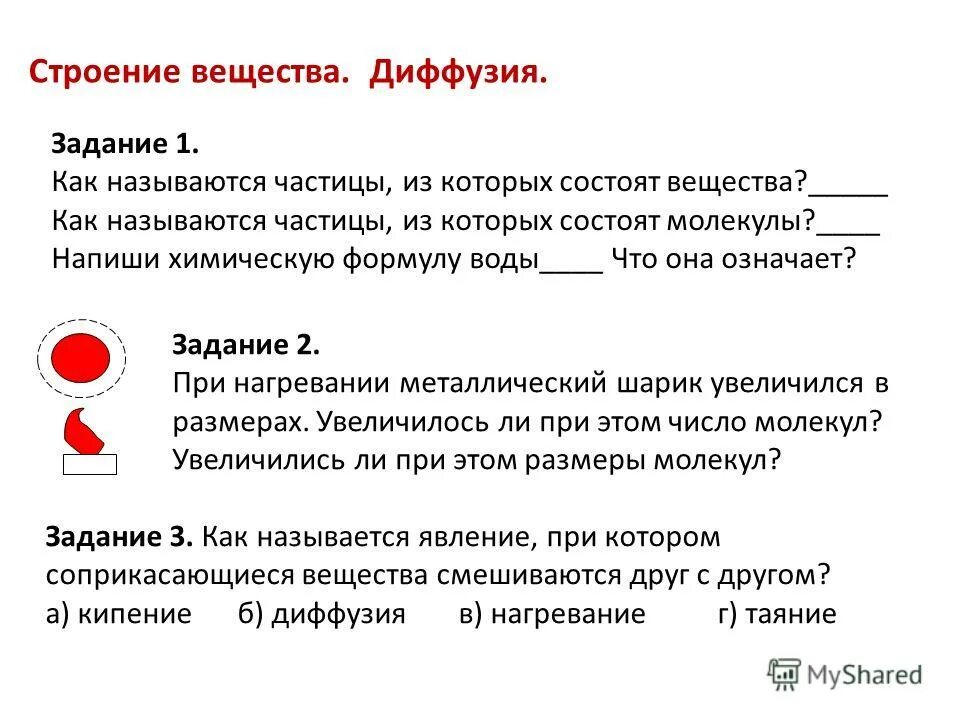 Строение вещества. Диффузия.

Задание 1.
Как называются частицы, из которых состоят вещества?_____
Как называются частицы, из которых состоят молекулы?____
Напиши химическую формулу воды____ Что она означает?

Задание 2.
При нагревании металлический шарик увеличился в размерах. Увеличилось ли при этом число молекул? Увеличились ли при этом размеры молекул?

Задание 3. Как называется явление, при котором соприкасающиеся вещества смешиваются друг с другом?
а) кипение б) диффузия в) нагревание г) таяние

MyShared